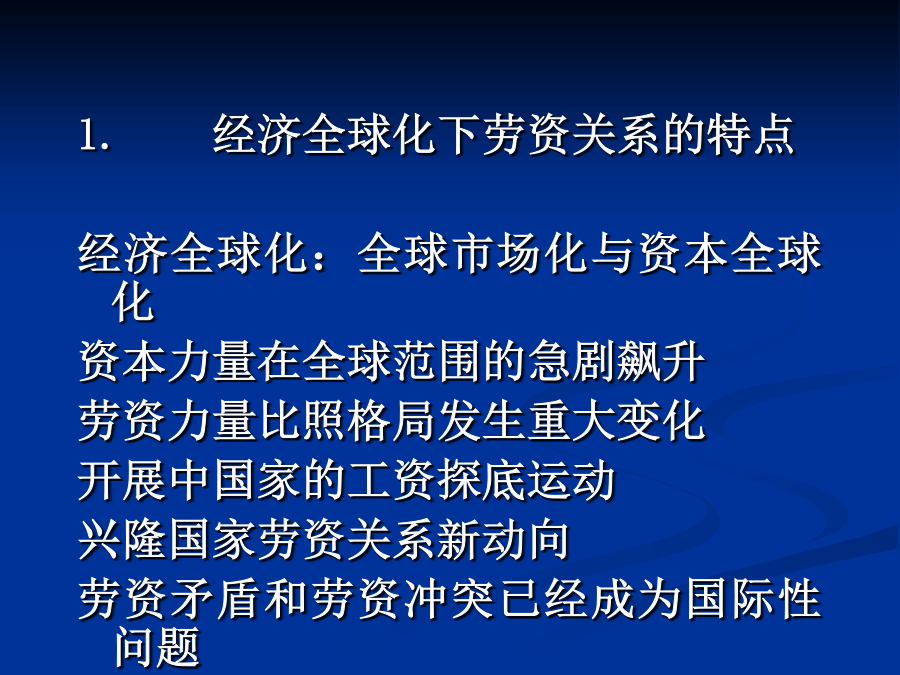 1.　　经济全球化下劳资关系的特点

经济全球化：全球市场化与资本全球化

资本力量在全球范围的急剧飙升

劳资力量比照格局发生重大变化

开展中国家的工资探底运动

兴隆国家劳资关系新动向

劳资矛盾和劳资冲突已经成为国际性问题